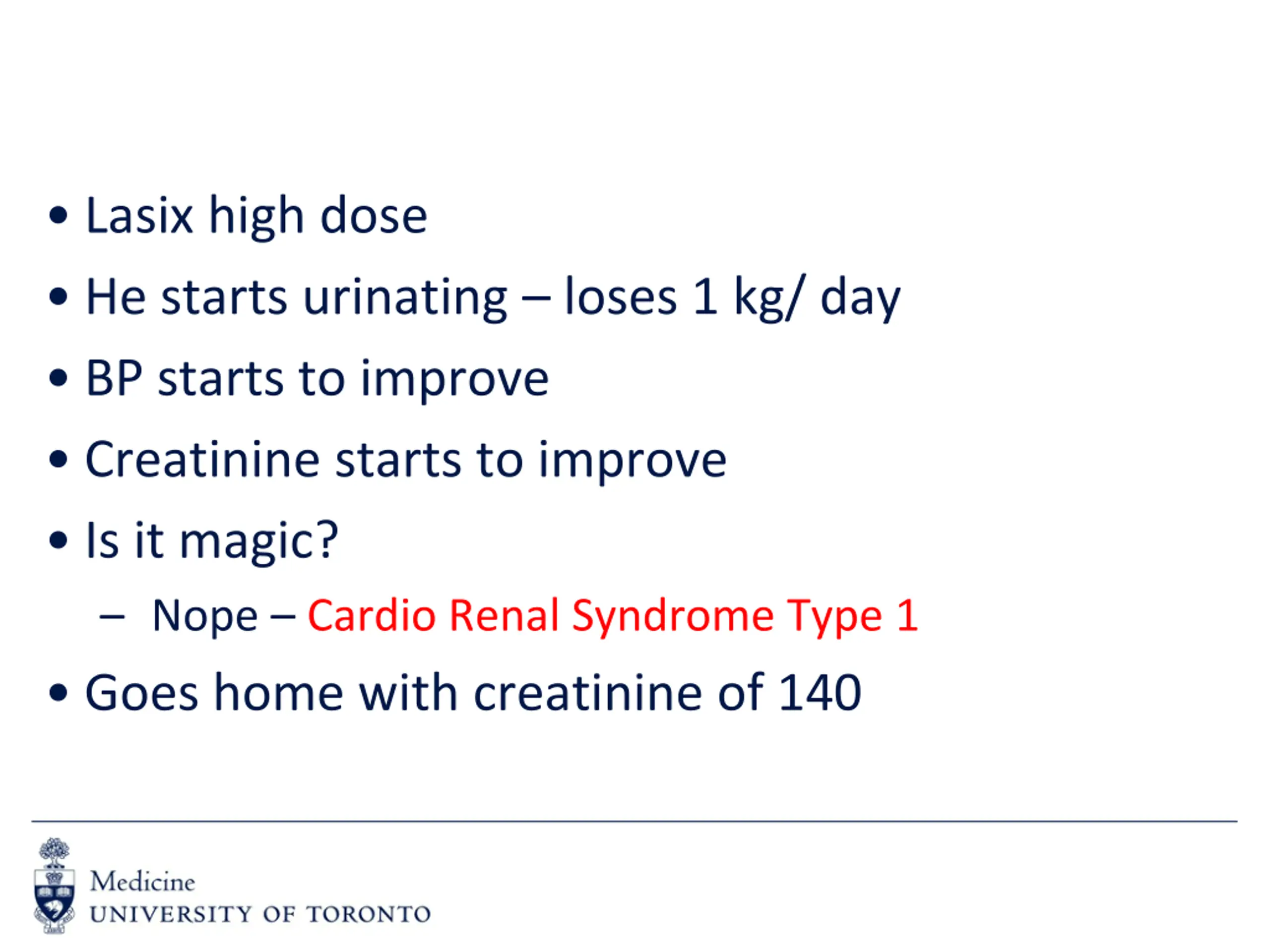 • Lasix high dose
• He starts urinating – loses 1 kg/ day
• BP starts to improve
• Creatinine starts to improve
• Is it magic?
  – Nope – Cardio Renal Syndrome Type 1
• Goes home with creatinine of 140

Medicine
UNIVERSITY OF TORONTO